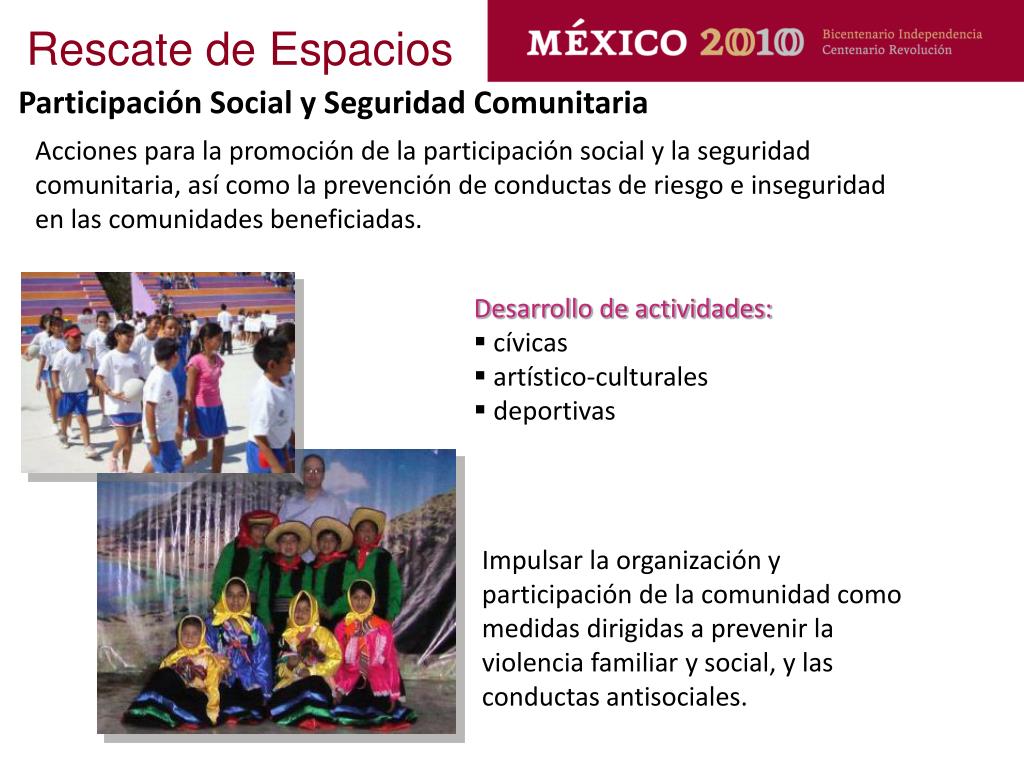 Rescate de Espacios

MÉXICO 2010 Bicentenario Independencia Centenario Revolución

Participación Social y Seguridad Comunitaria

Acciones para la promoción de la participación social y la seguridad comunitaria, así como la prevención de conductas de riesgo e inseguridad en las comunidades beneficiadas.

Desarrollo de actividades:
▪ cívicas
▪ artístico-culturales
▪ deportivas

Impulsar la organización y participación de la comunidad como medidas dirigidas a prevenir la violencia familiar y social, y las conductas antisociales.